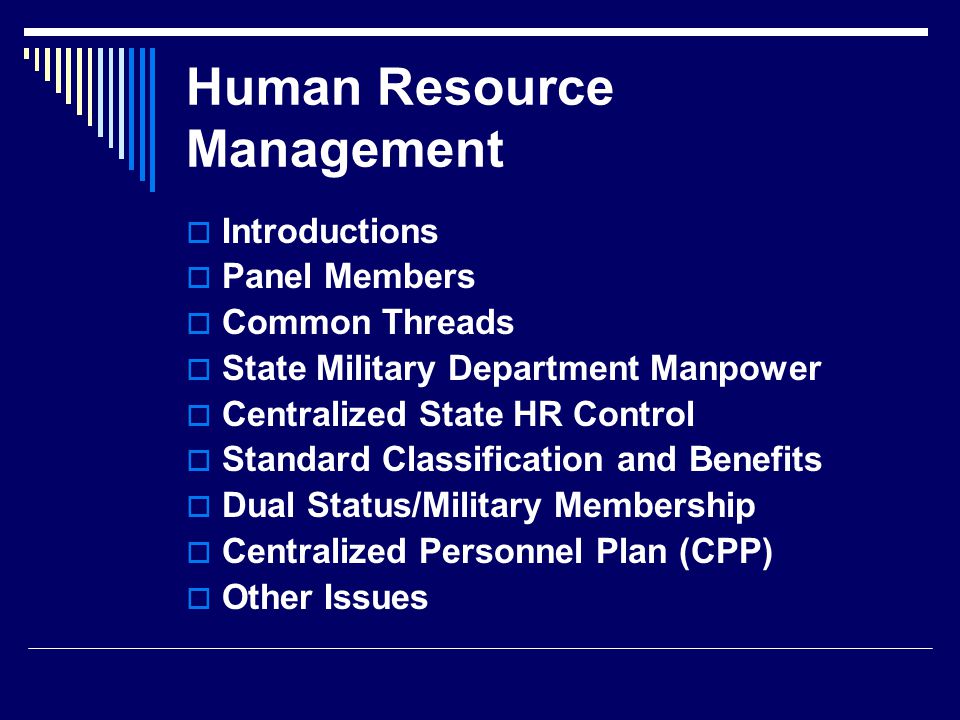 Human Resource Management

Introductions
Panel Members
Common Threads
State Military Department Manpower
Centralized State HR Control
Standard Classification and Benefits
Dual Status/Military Membership
Centralized Personnel Plan (CPP)
Other Issues